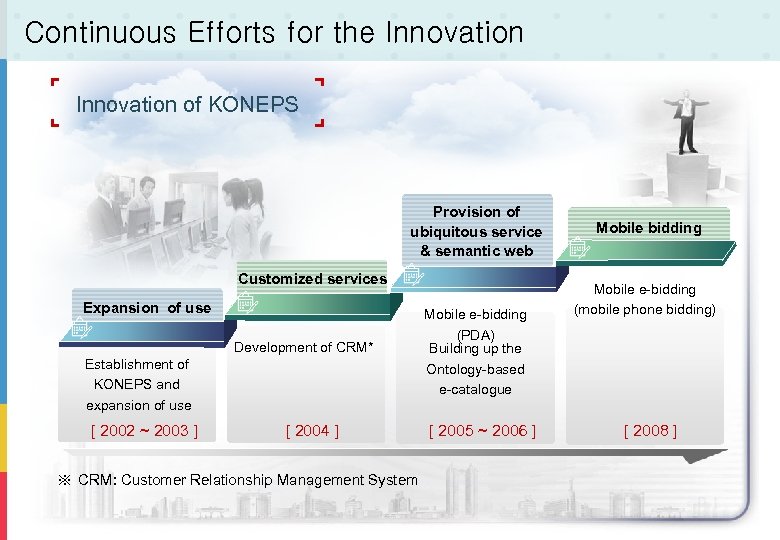 Continuous Efforts for the Innovation

Innovation of KONEPS

Expansion of use

Establishment of KONEPS and expansion of use

[ 2002 ~ 2003 ]

Customized services

Development of CRM*

[ 2004 ]

Provision of ubiquitous service & semantic web

Mobile e-bidding (PDA)
Building up the Ontology-based e-catalogue

[ 2005 ~ 2006 ]

Mobile bidding

Mobile e-bidding (mobile phone bidding)

[ 2008 ]

※ CRM: Customer Relationship Management System